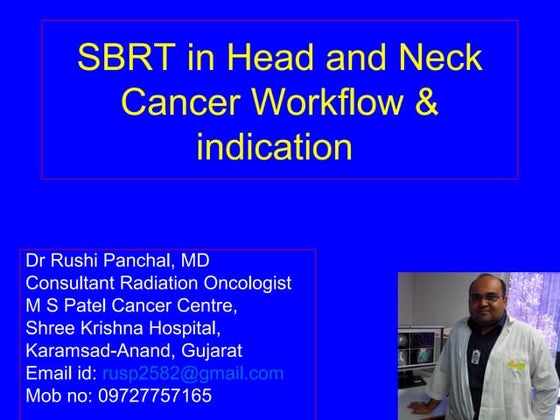 SBRT in Head and Neck Cancer Workflow & indication

Dr Rushi Panchal, MD
Consultant Radiation Oncologist
M S Patel Cancer Centre,
Shree Krishna Hospital,
Karamsad-Anand, Gujarat
Email id: rusp2582@gmail.com
Mob no: 09727757165